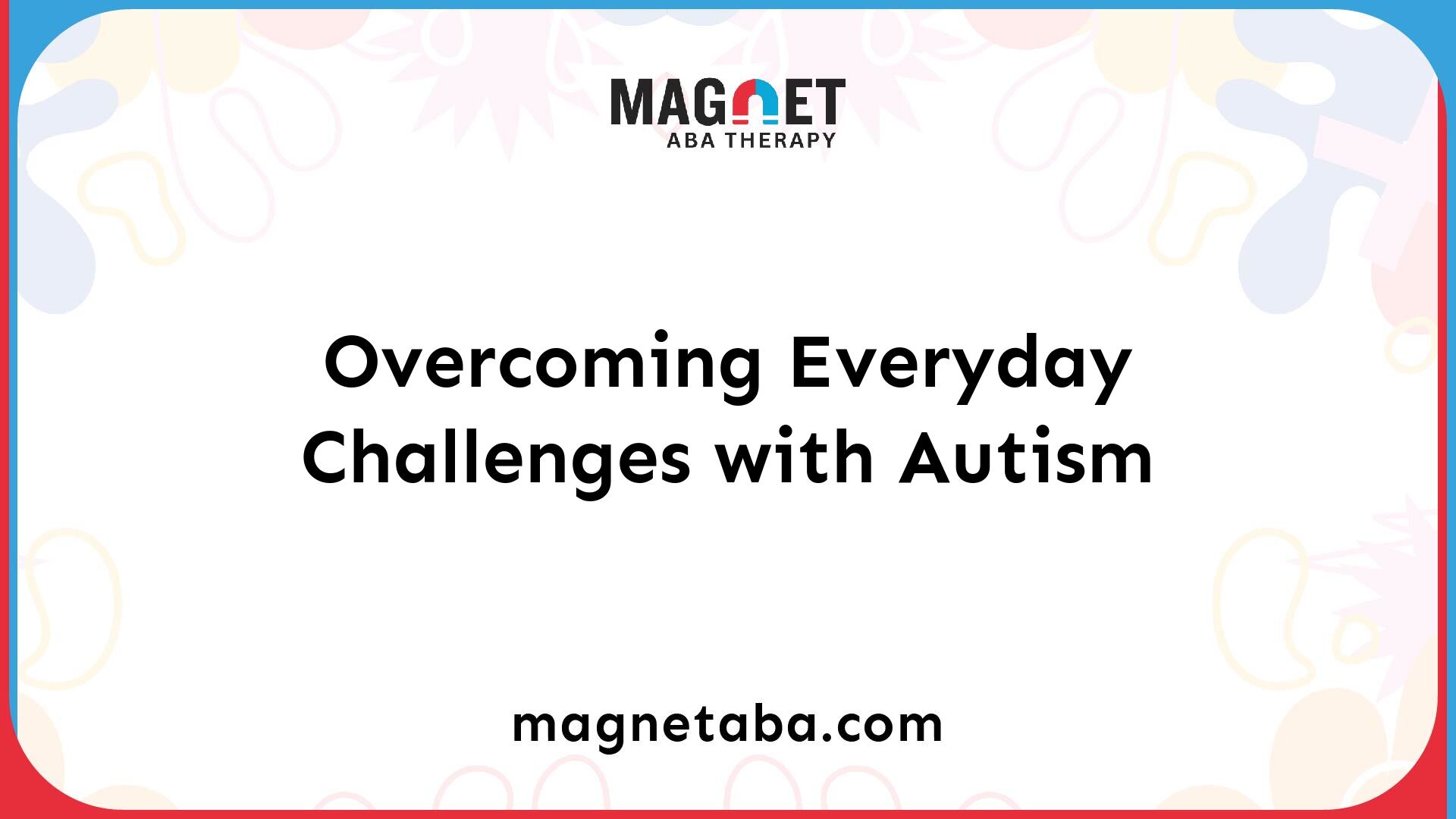 MAGNET
ABA THERAPY

Overcoming Everyday Challenges with Autism

magnetaba.com